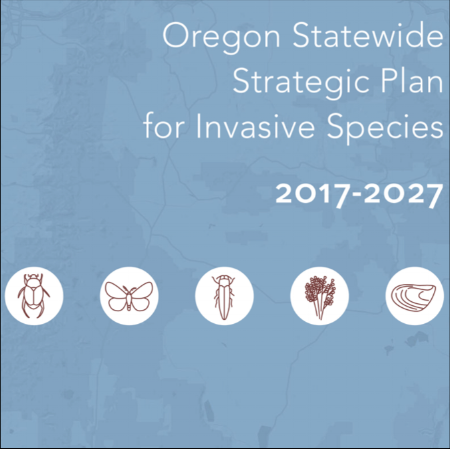 Oregon Statewide
Strategic Plan
for Invasive Species

2017-2027